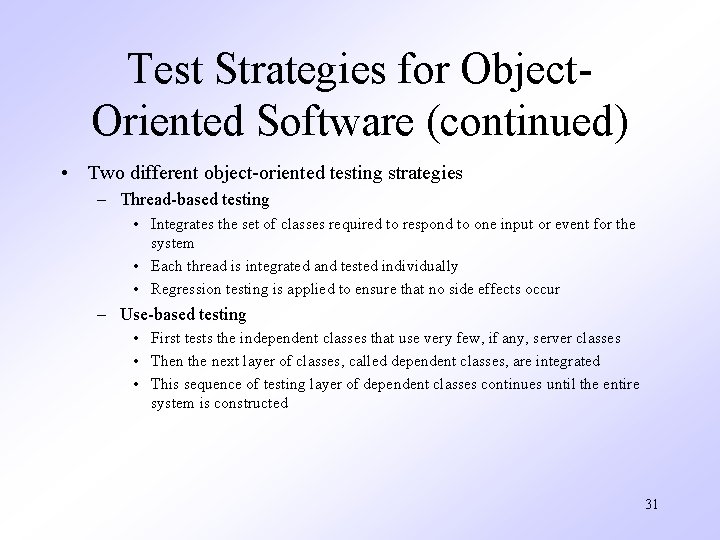 Test Strategies for Object-Oriented Software (continued)

• Two different object-oriented testing strategies
  – Thread-based testing
    • Integrates the set of classes required to respond to one input or event for the system
    • Each thread is integrated and tested individually
    • Regression testing is applied to ensure that no side effects occur
  – Use-based testing
    • First tests the independent classes that use very few, if any, server classes
    • Then the next layer of classes, called dependent classes, are integrated
    • This sequence of testing layer of dependent classes continues until the entire system is constructed

31